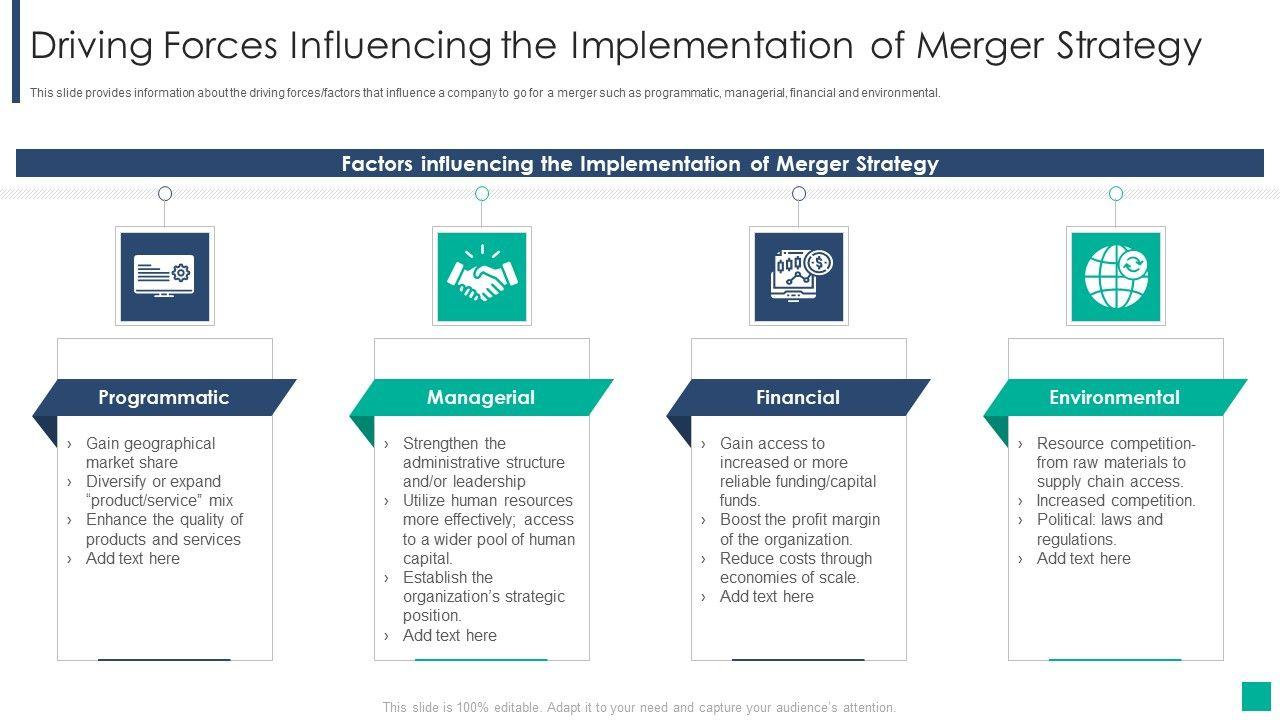 Driving Forces Influencing the Implementation of Merger Strategy

This slide provides information about the driving forces/factors that influence a company to go for a merger such as programmatic, managerial, financial and environmental.

Factors influencing the Implementation of Merger Strategy

Programmatic

› Gain geographical market share
› Diversify or expand “product/service” mix
› Enhance the quality of products and services
› Add text here

Managerial

› Strengthen the administrative structure and/or leadership
› Utilize human resources more effectively; access to a wider pool of human capital.
› Establish the organization’s strategic position.
› Add text here

Financial

› Gain access to increased or more reliable funding/capital funds.
› Boost the profit margin of the organization.
› Reduce costs through economies of scale.
› Add text here

Environmental

› Resource competition- from raw materials to supply chain access.
› Increased competition.
› Political: laws and regulations.
› Add text here

This slide is 100% editable. Adapt it to your need and capture your audience’s attention.